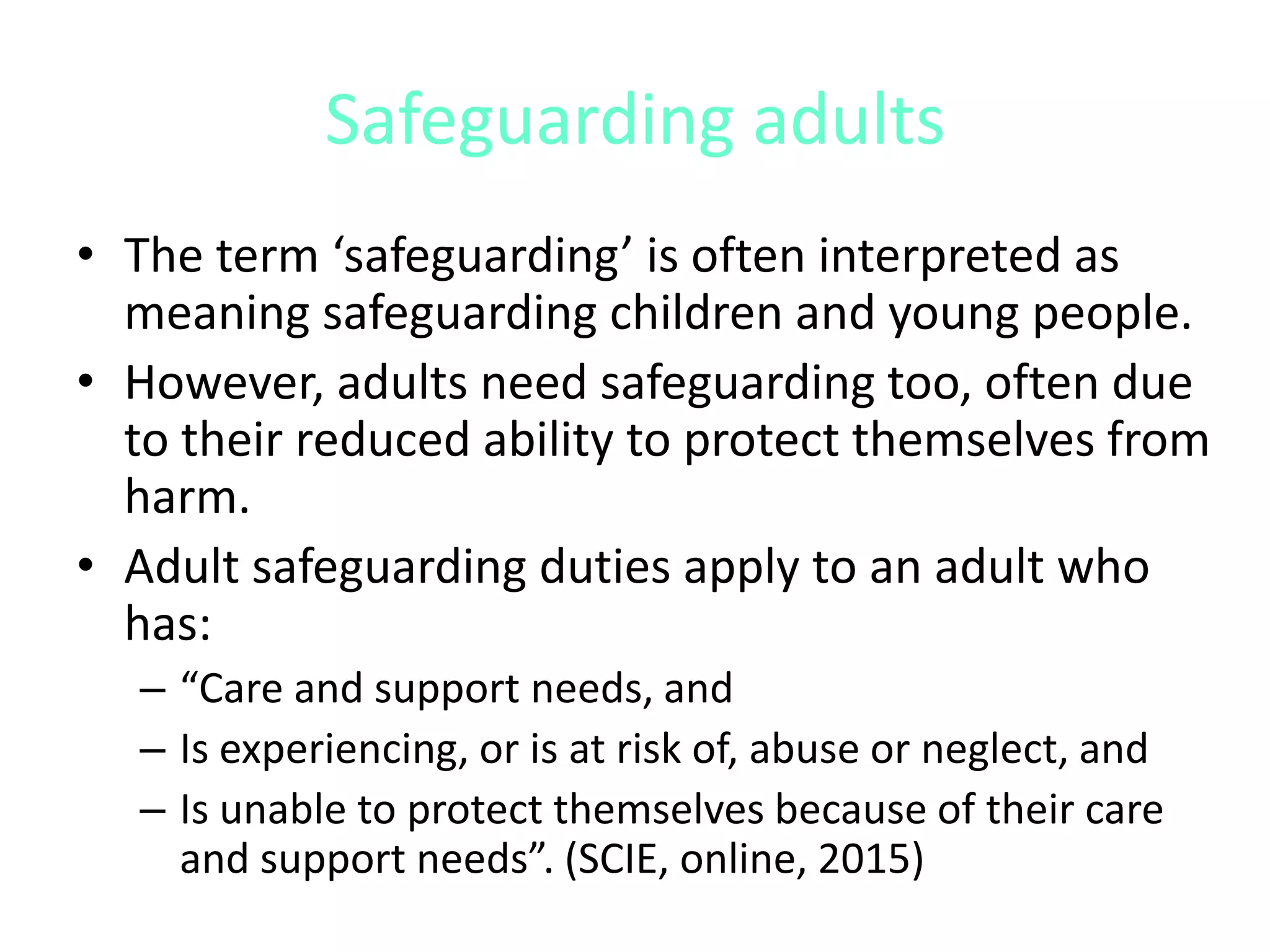 Safeguarding adults

• The term ‘safeguarding’ is often interpreted as meaning safeguarding children and young people.
• However, adults need safeguarding too, often due to their reduced ability to protect themselves from harm.
• Adult safeguarding duties apply to an adult who has:
– “Care and support needs, and
– Is experiencing, or is at risk of, abuse or neglect, and
– Is unable to protect themselves because of their care and support needs”. (SCIE, online, 2015)